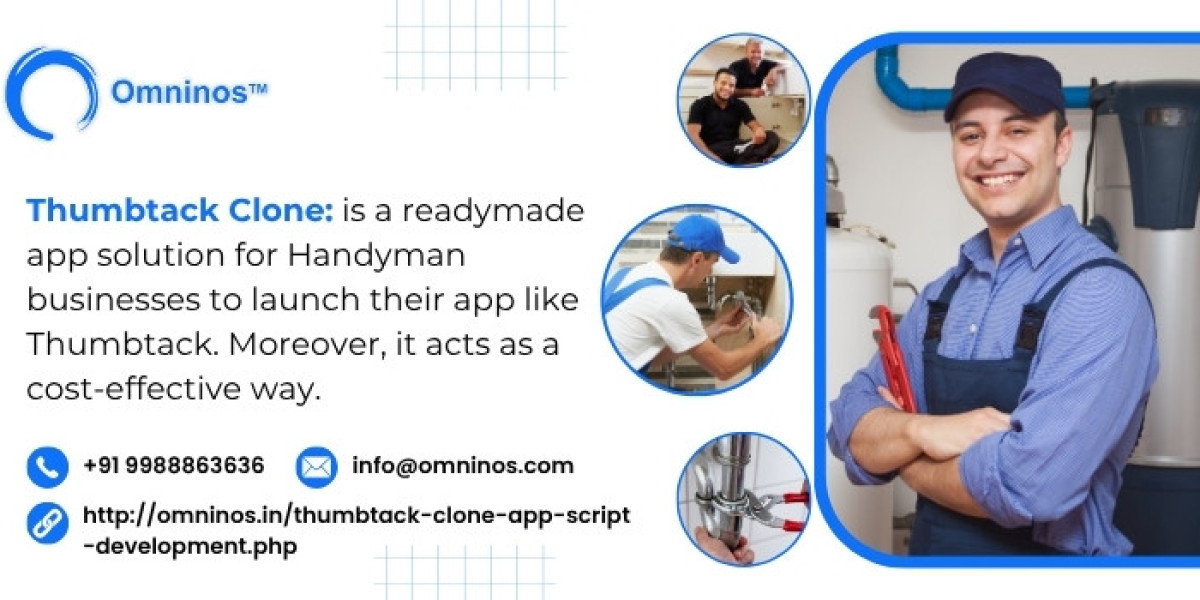 Omninos™

Thumbtack Clone: is a readymade app solution for Handyman businesses to launch their app like Thumbtack. Moreover, it acts as a cost-effective way.

+91 9988863636

info@omninos.com

http://omninos.in/thumbtack-clone-app-script-development.php